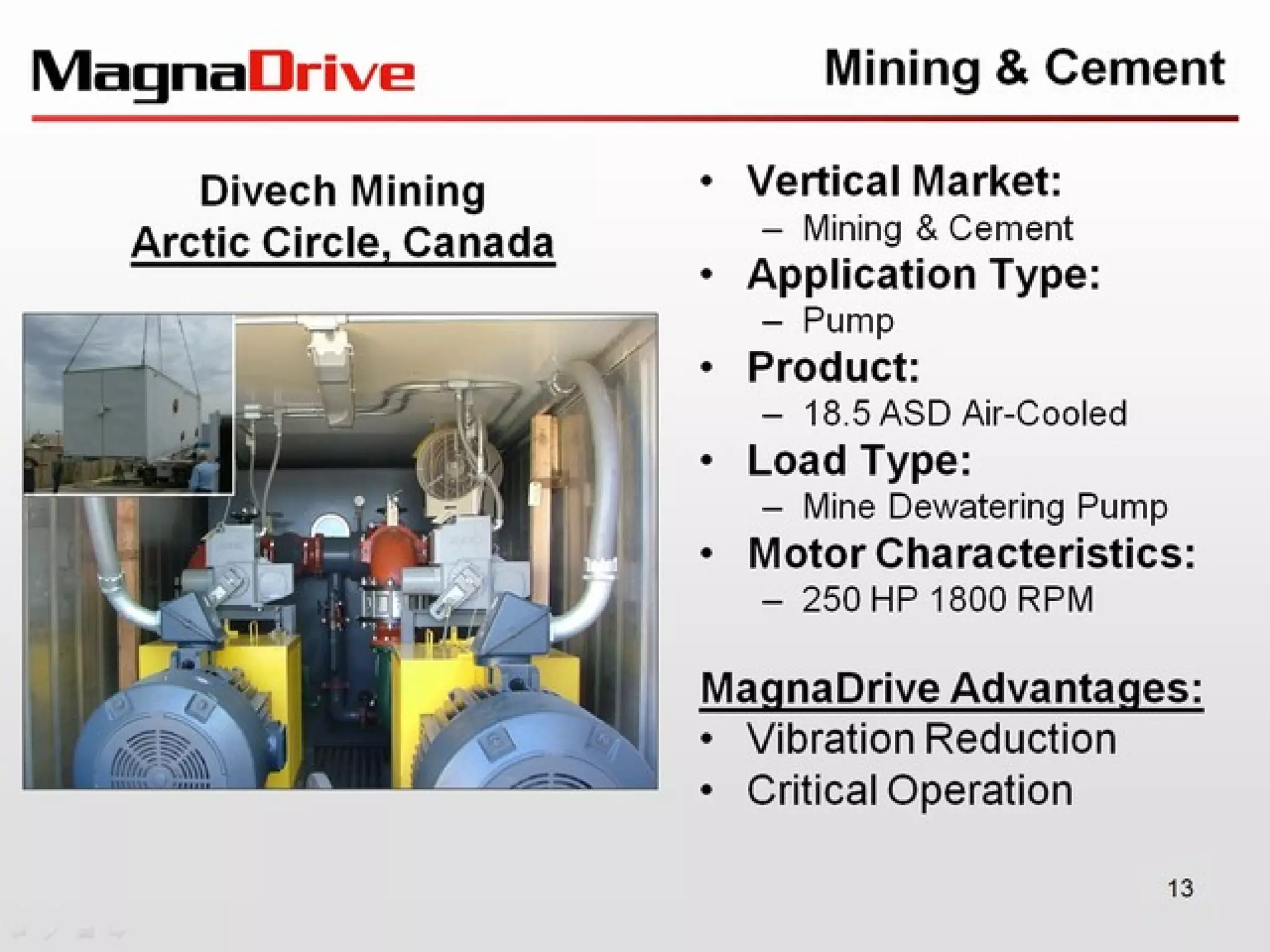 MagnaDrive

Mining & Cement

Divech Mining
Arctic Circle, Canada

• Vertical Market:
– Mining & Cement
• Application Type:
– Pump
• Product:
– 18.5 ASD Air-Cooled
• Load Type:
– Mine Dewatering Pump
• Motor Characteristics:
– 250 HP 1800 RPM

MagnaDrive Advantages:
• Vibration Reduction
• Critical Operation

13